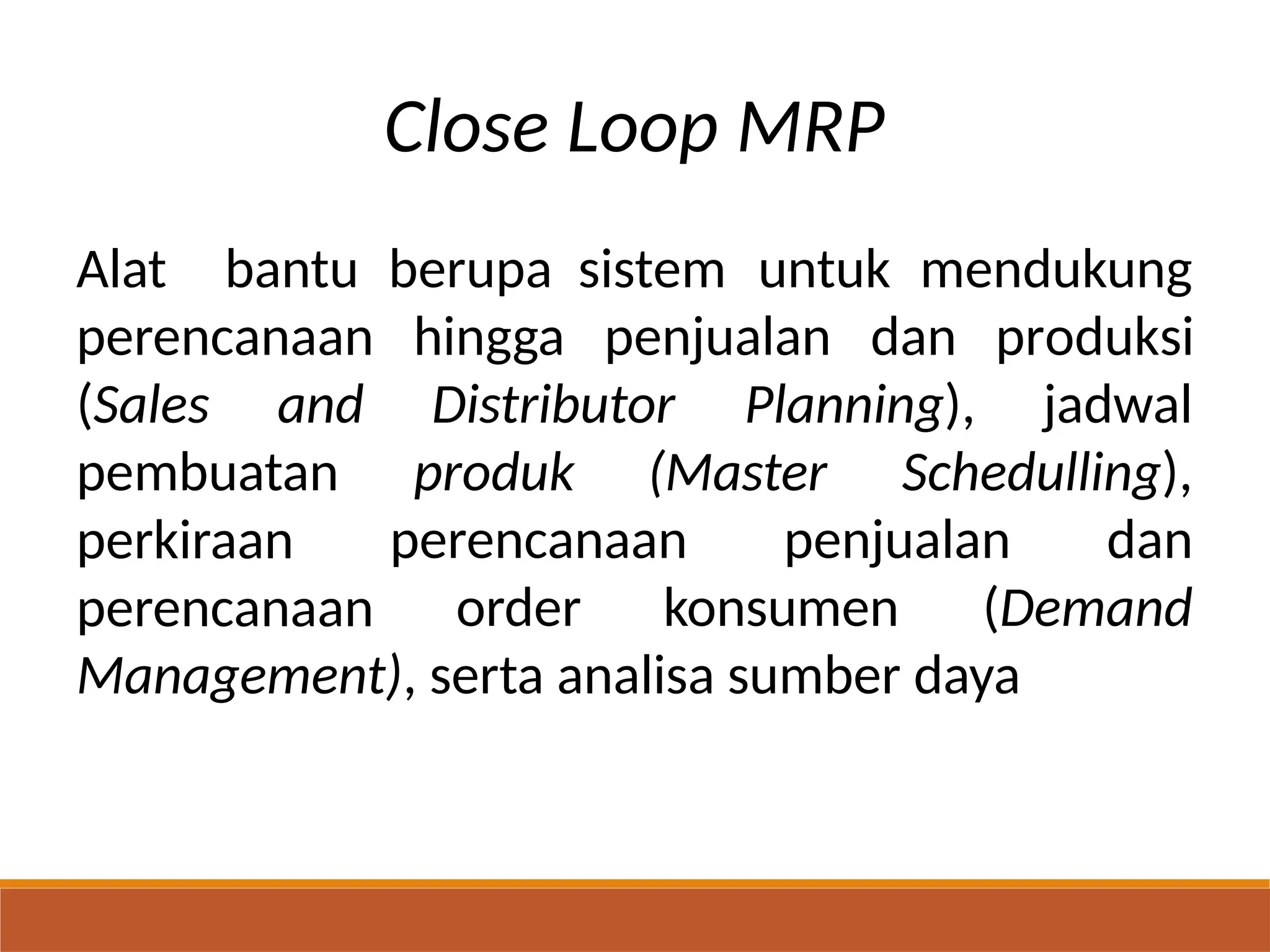 Close Loop MRP

Alat bantu berupa sistem untuk mendukung perencanaan hingga penjualan dan produksi (Sales and Distributor Planning), jadwal pembuatan produk (Master Schedulling), perkiraan perencanaan penjualan dan perencanaan order konsumen (Demand Management), serta analisa sumber daya